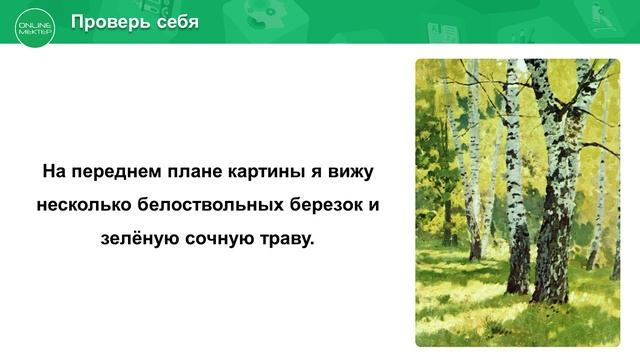 ONLINE МЕКТЕП

Проверь себя

На переднем плане картины я вижу несколько белоствольных березок и зелёную сочную траву.